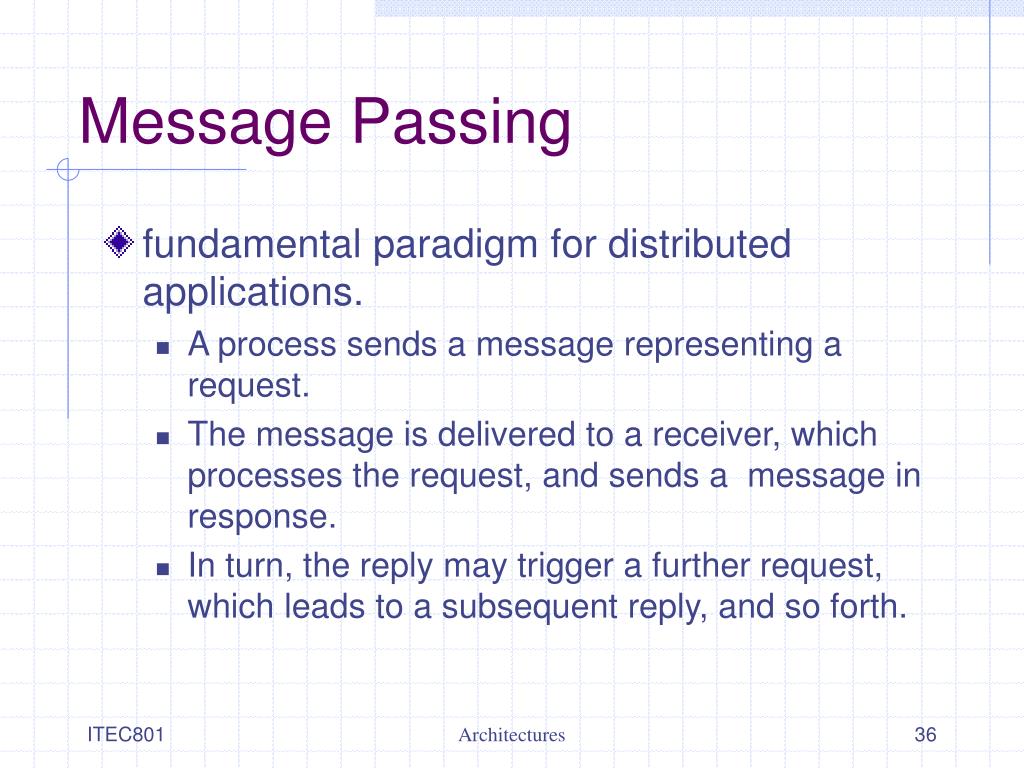 Message Passing

fundamental paradigm for distributed applications.

A process sends a message representing a request.

The message is delivered to a receiver, which processes the request, and sends a message in response.

In turn, the reply may trigger a further request, which leads to a subsequent reply, and so forth.

ITEC801

Architectures

36